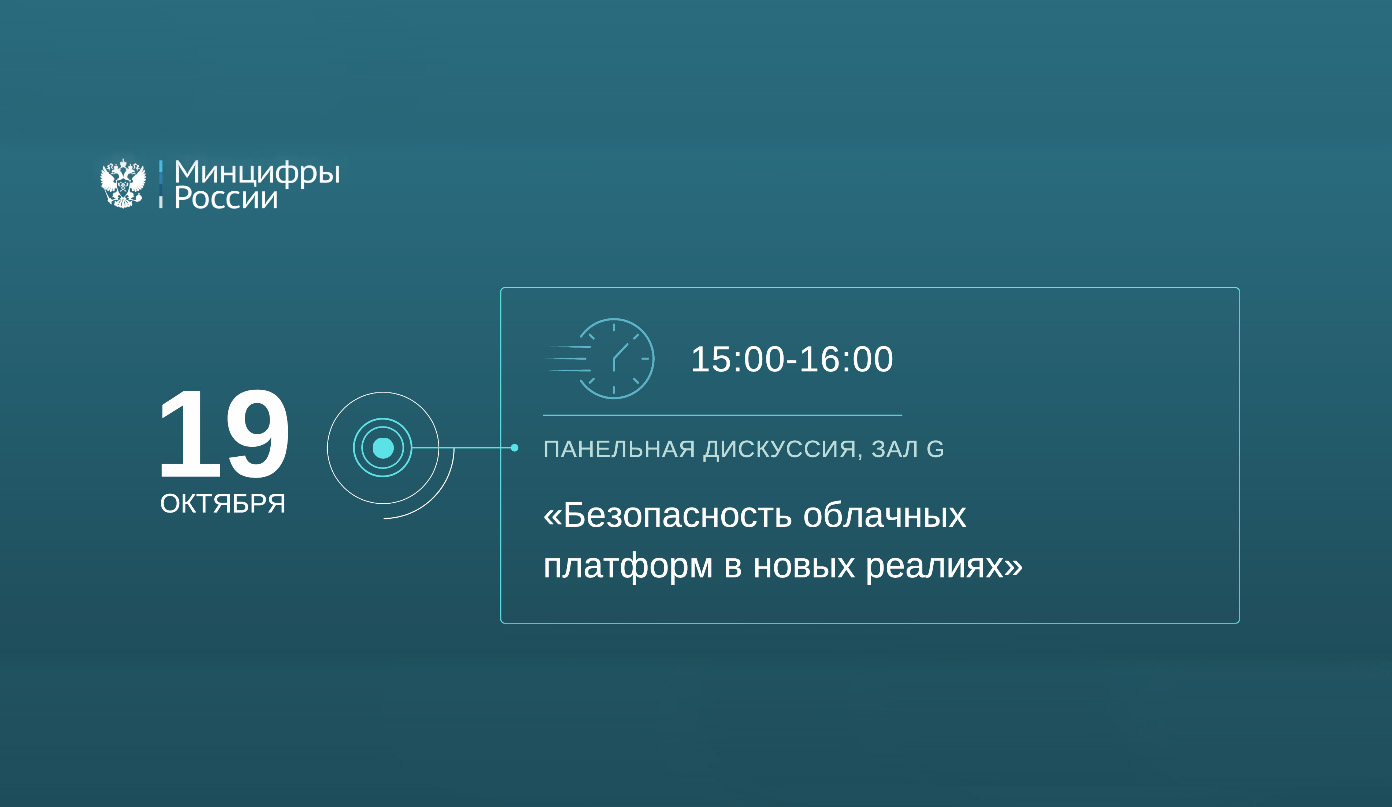 Минцифры России

19
ОКТЯБРЯ

15:00-16:00

ПАНЕЛЬНАЯ ДИСКУССИЯ, ЗАЛ G

«Безопасность облачных платформ в новых реалиях»